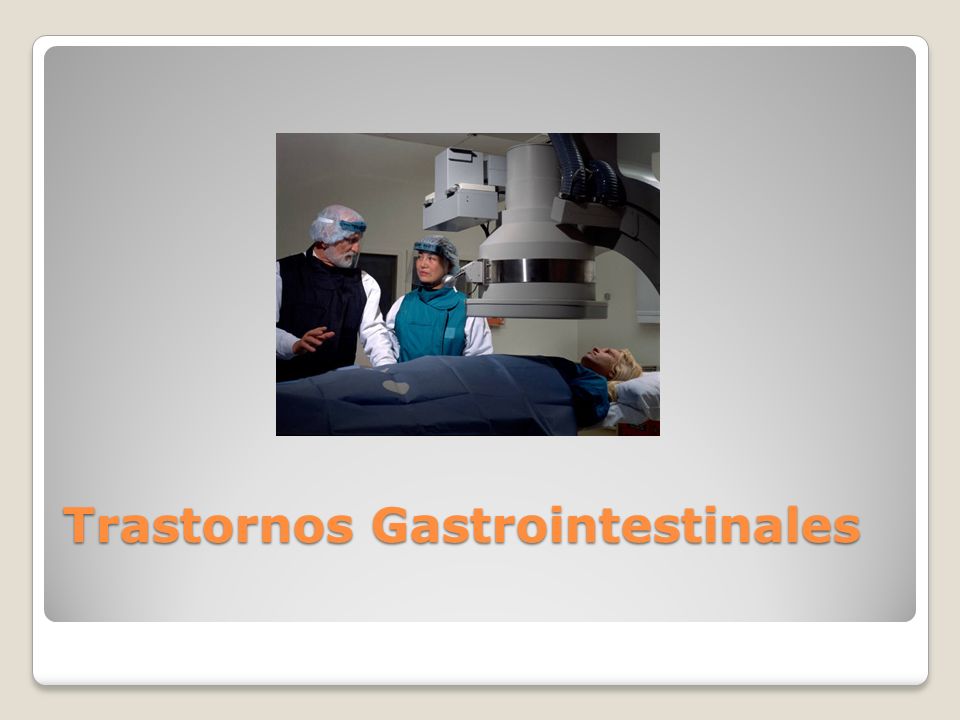 Trastornos Gastrointestinales